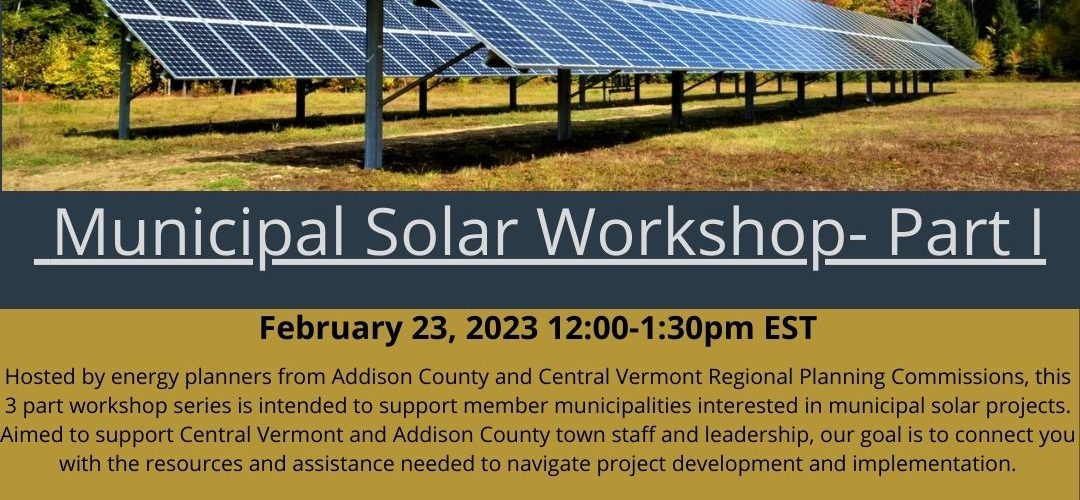 Municipal Solar Workshop- Part I

February 23, 2023 12:00-1:30pm EST

Hosted by energy planners from Addison County and Central Vermont Regional Planning Commissions, this 3 part workshop series is intended to support member municipalities interested in municipal solar projects. Aimed to support Central Vermont and Addison County town staff and leadership, our goal is to connect you with the resources and assistance needed to navigate project development and implementation.